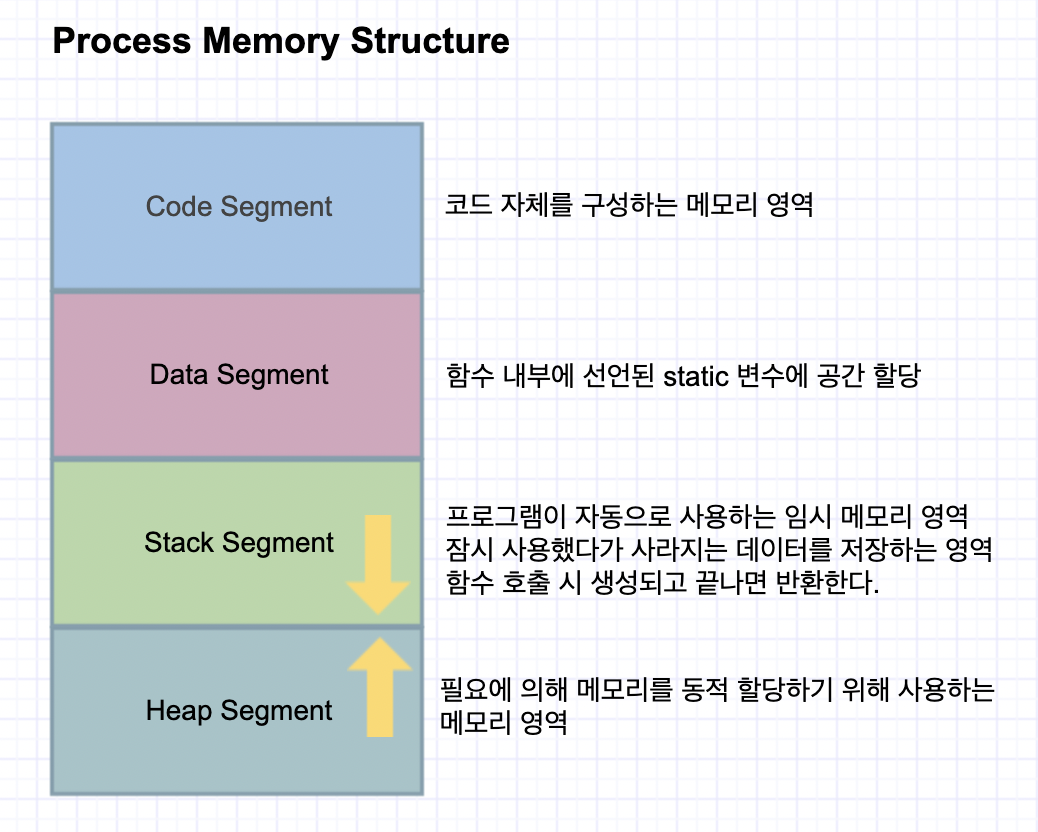 Process Memory Structure

Code Segment

코드 자체를 구성하는 메모리 영역

Data Segment

함수 내부에 선언된 static 변수에 공간 할당

Stack Segment

프로그램이 자동으로 사용하는 임시 메모리 영역
잠시 사용했다가 사라지는 데이터를 저장하는 영역
함수 호출 시 생성되고 끝나면 반환한다.

Heap Segment

필요에 의해 메모리를 동적 할당하기 위해 사용하는 메모리 영역